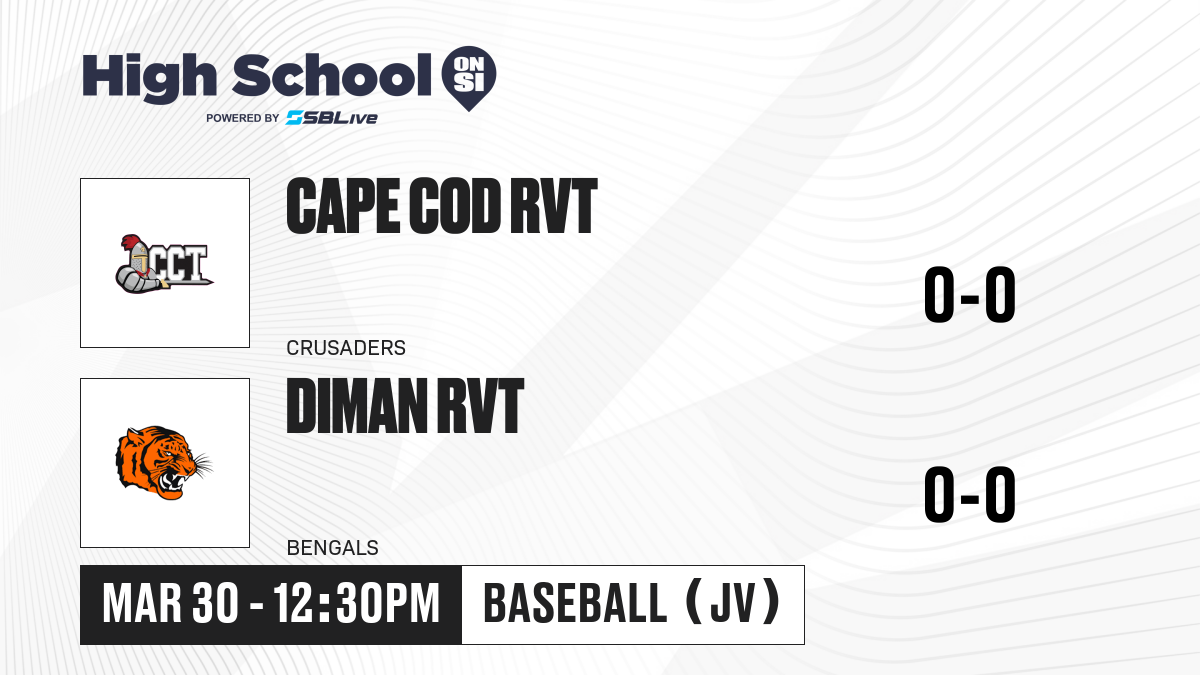 High School ON SI
POWERED BY SBLive

CCT

CAPE COD RVT

CRUSADERS

0-0

DIMAN RVT

BENGALS

0-0

MAR 30 - 12:30PM

BASEBALL (JV)